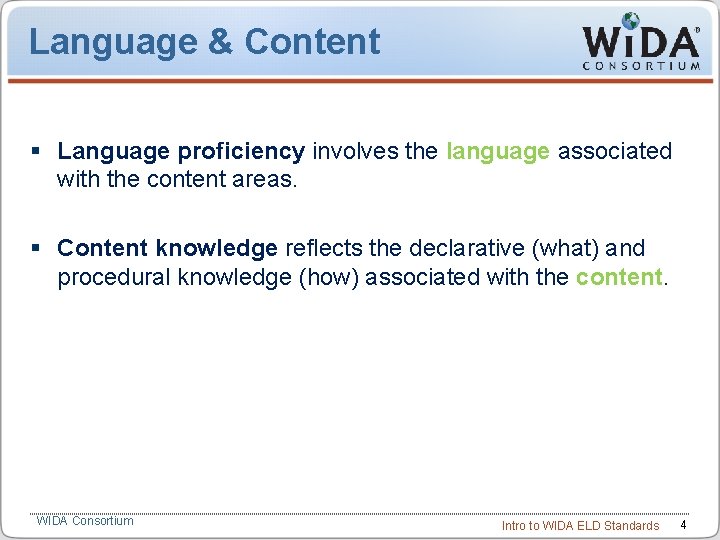 Language & Content

WiDA®
CONSORTIUM

▪ Language proficiency involves the language associated with the content areas.

▪ Content knowledge reflects the declarative (what) and procedural knowledge (how) associated with the content.

WIDA Consortium

Intro to WIDA ELD Standards 4